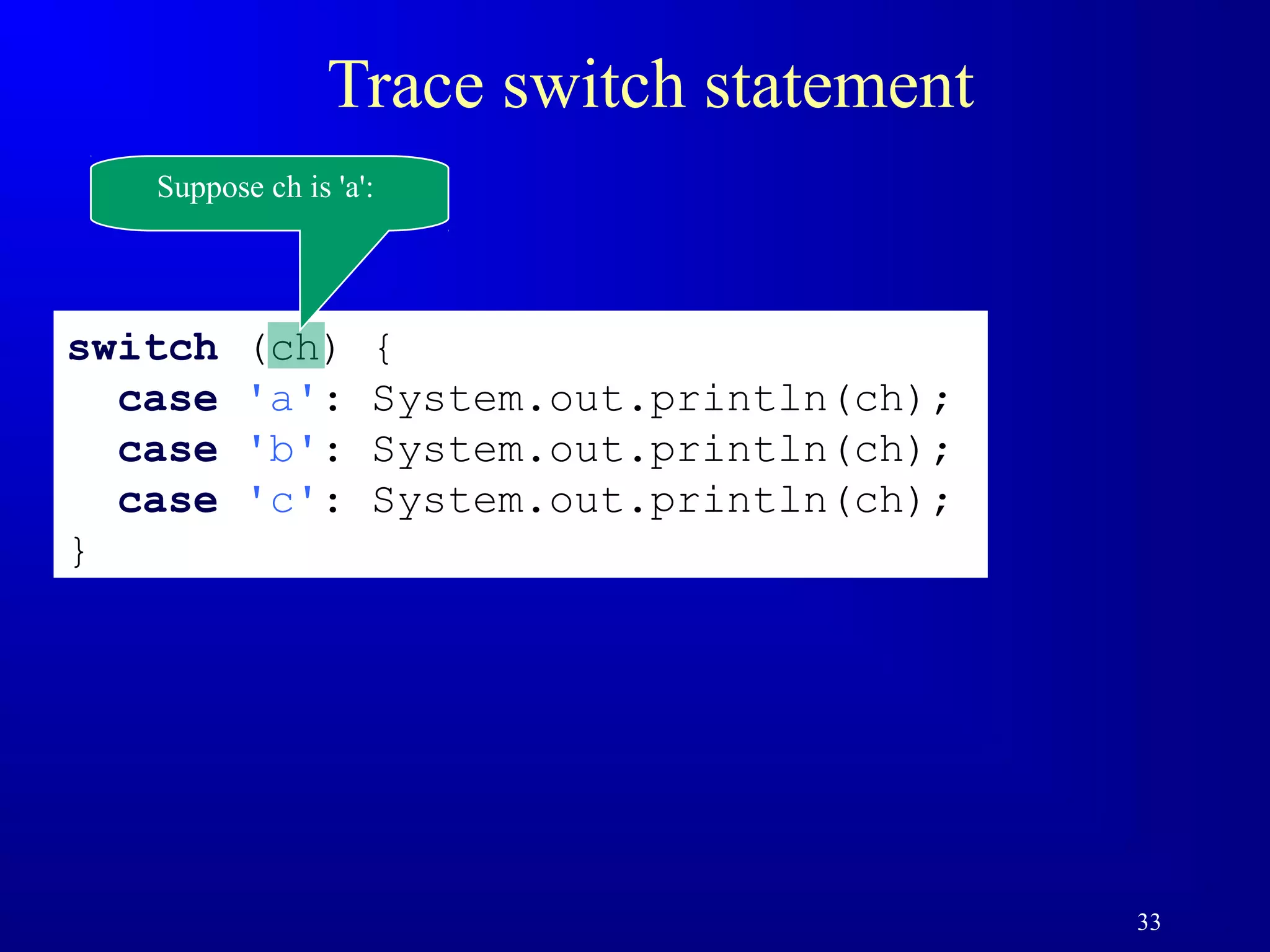 Trace switch statement

Suppose ch is 'a':

switch (ch) {
  case 'a': System.out.println(ch);
  case 'b': System.out.println(ch);
  case 'c': System.out.println(ch);
}

33